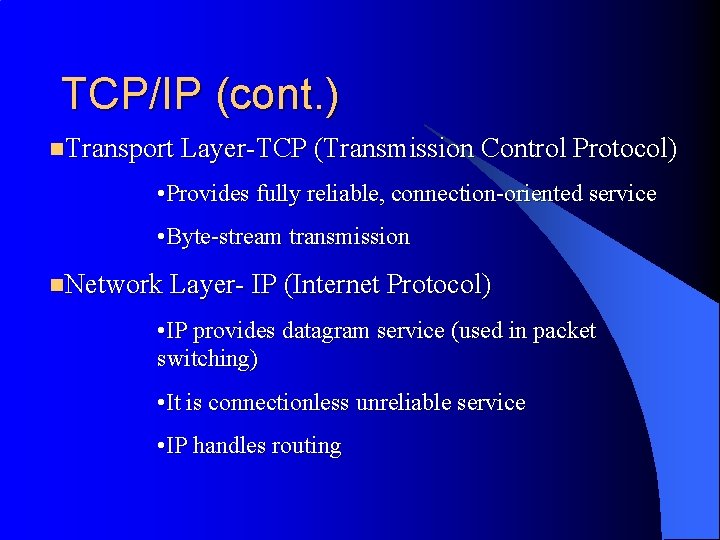 TCP/IP (cont.)

■Transport Layer-TCP (Transmission Control Protocol)

•Provides fully reliable, connection-oriented service

•Byte-stream transmission

■Network Layer- IP (Internet Protocol)

•IP provides datagram service (used in packet switching)

•It is connectionless unreliable service

•IP handles routing